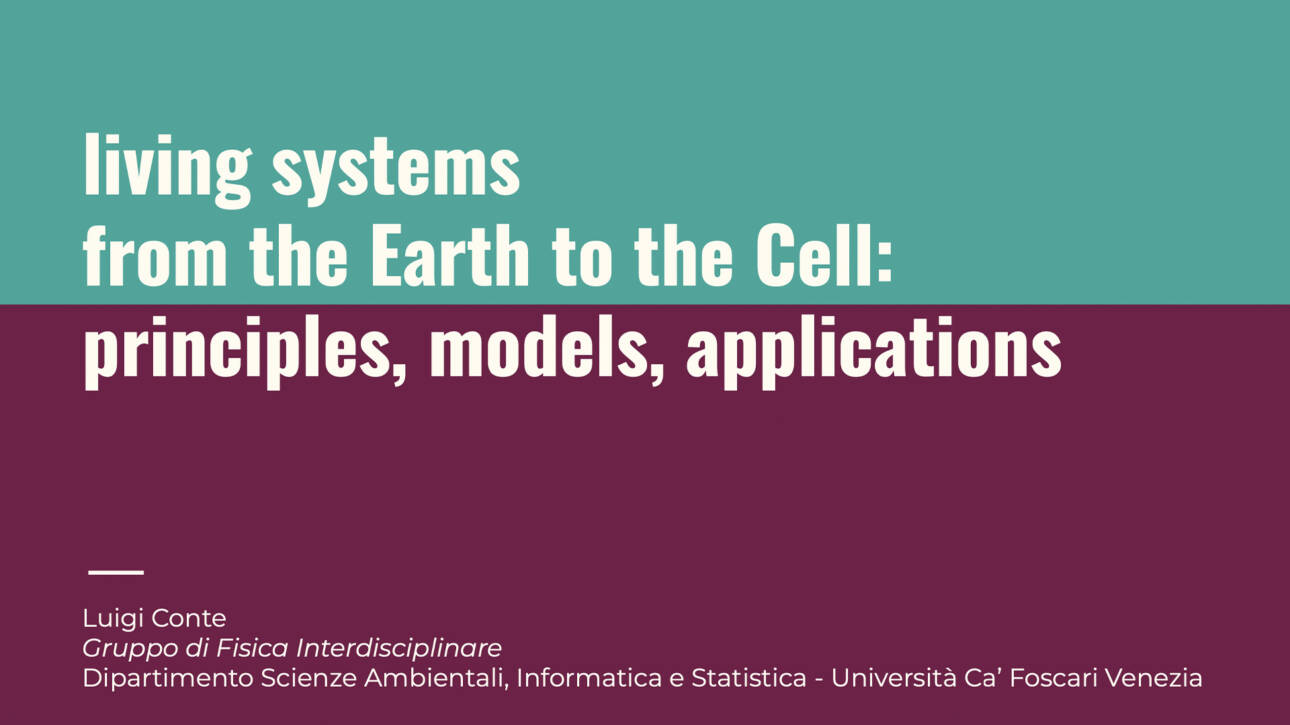 living systems
from the Earth to the Cell:
principles, models, applications

Luigi Conte
Gruppo di Fisica Interdisciplinare
Dipartimento Scienze Ambientali, Informatica e Statistica - Università Ca' Foscari Venezia